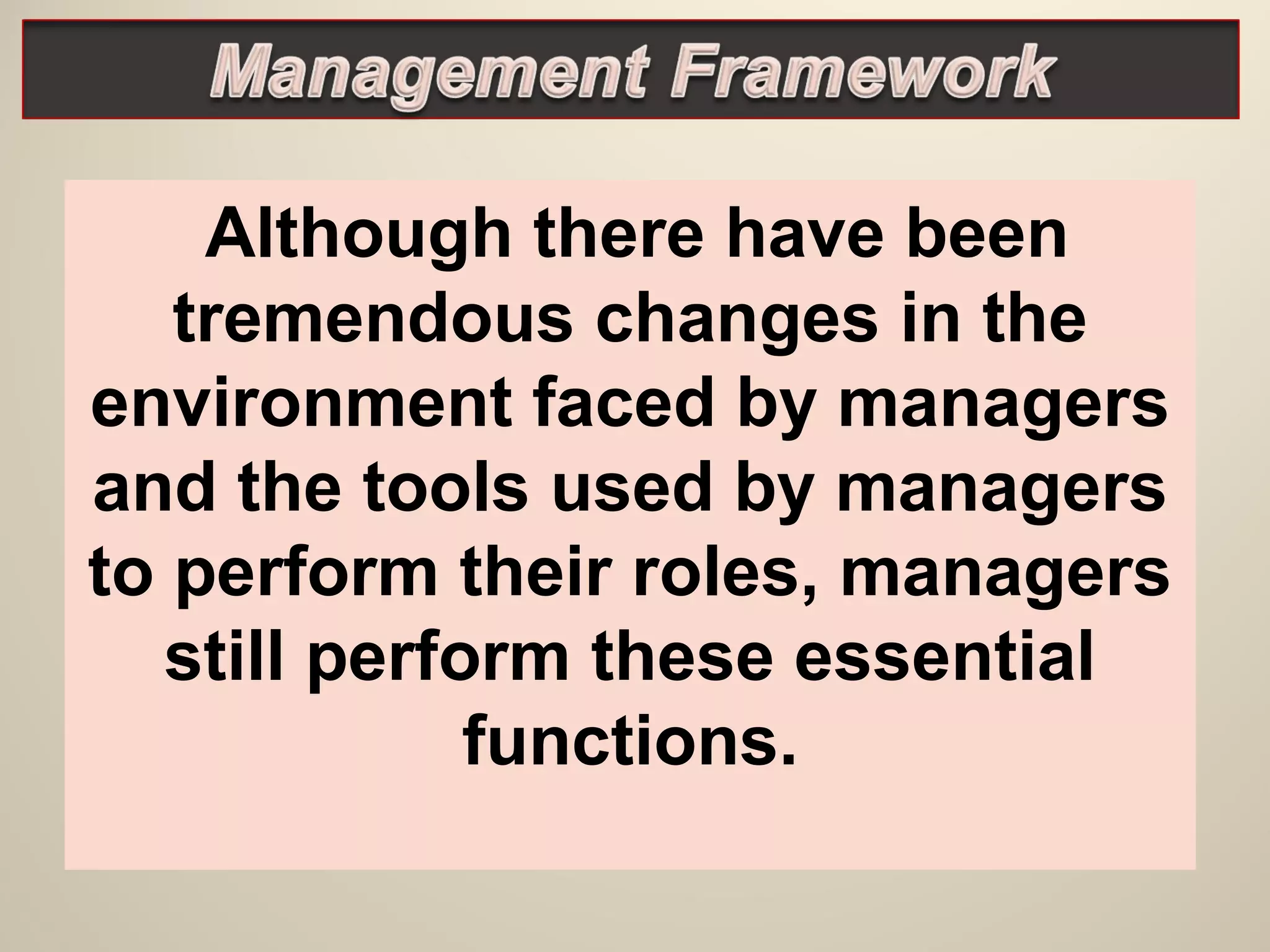 Management Framework

Although there have been tremendous changes in the environment faced by managers and the tools used by managers to perform their roles, managers still perform these essential functions.